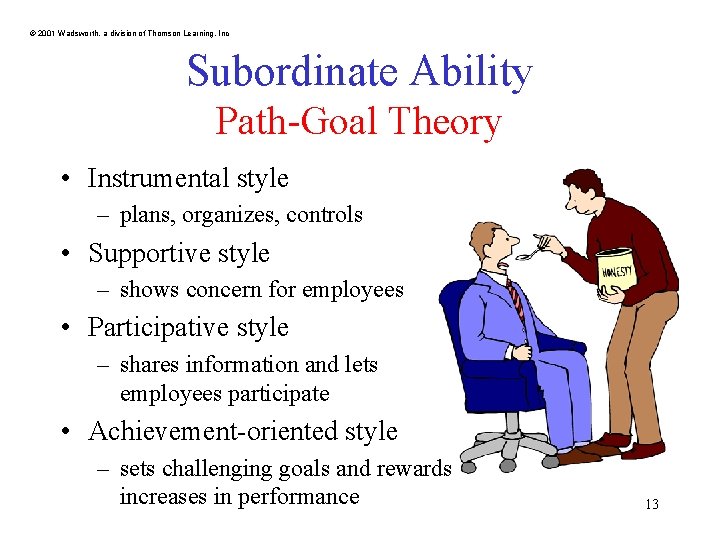 © 2001 Wadsworth, a division of Thomson Learning, Inc

Subordinate Ability
Path-Goal Theory

• Instrumental style
 – plans, organizes, controls
• Supportive style
 – shows concern for employees
• Participative style
 – shares information and lets employees participate
• Achievement-oriented style
 – sets challenging goals and rewards increases in performance

HONESTY

13